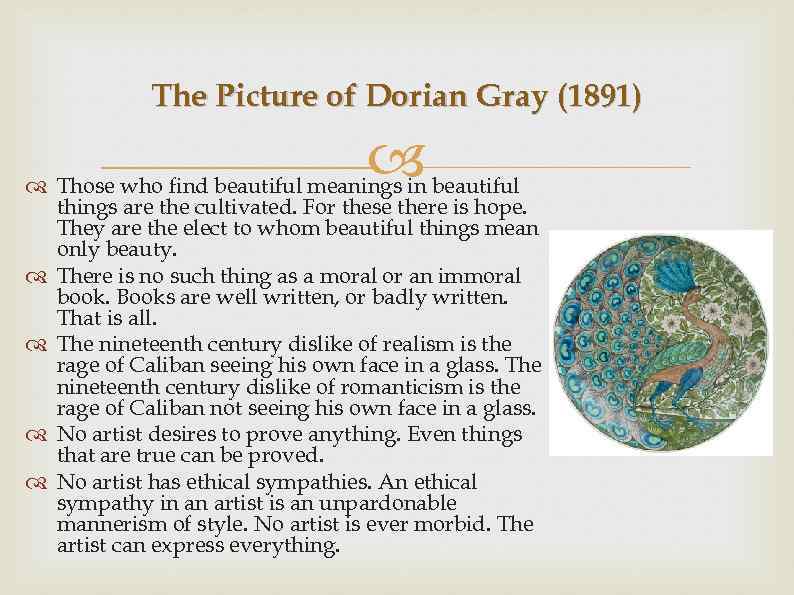 The Picture of Dorian Gray (1891)

Those who find beautiful meanings in beautiful things are the cultivated. For these there is hope. They are the elect to whom beautiful things mean only beauty.

There is no such thing as a moral or an immoral book. Books are well written, or badly written. That is all.

The nineteenth century dislike of realism is the rage of Caliban seeing his own face in a glass. The nineteenth century dislike of romanticism is the rage of Caliban not seeing his own face in a glass.

No artist desires to prove anything. Even things that are true can be proved.

No artist has ethical sympathies. An ethical sympathy in an artist is an unpardonable mannerism of style. No artist is ever morbid. The artist can express everything.